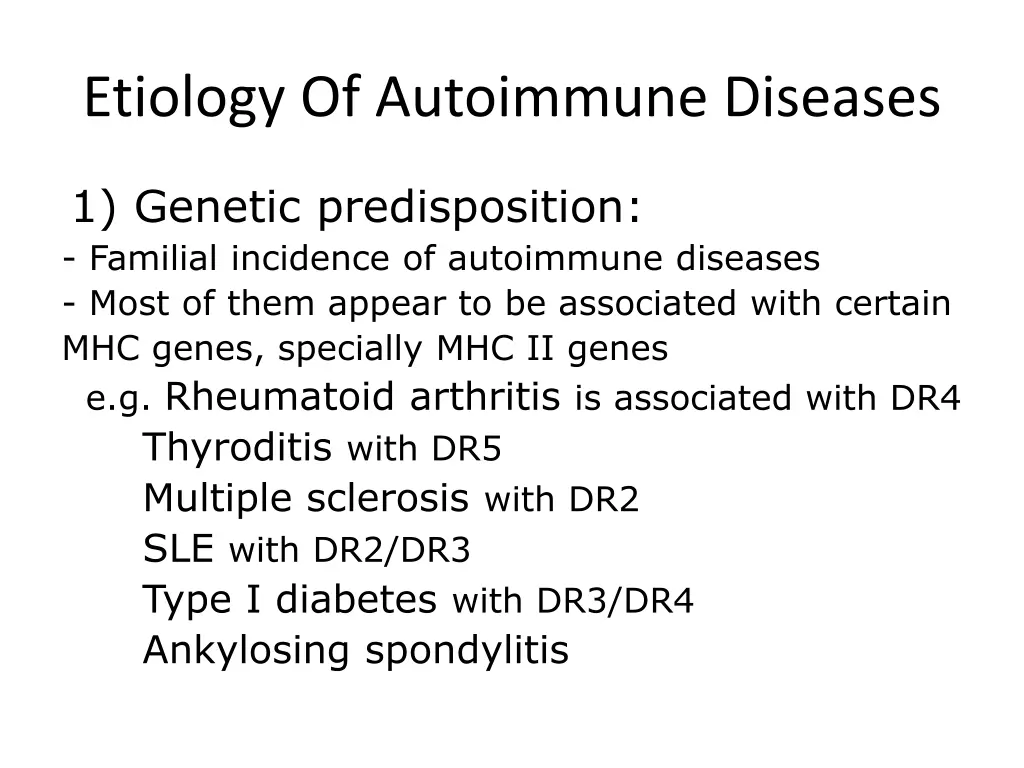 Etiology Of Autoimmune Diseases

1) Genetic predisposition:
- Familial incidence of autoimmune diseases
- Most of them appear to be associated with certain MHC genes, specially MHC II genes

e.g. Rheumatoid arthritis is associated with DR4
Thyroditis with DR5
Multiple sclerosis with DR2
SLE with DR2/DR3
Type I diabetes with DR3/DR4
Ankylosing spondylitis